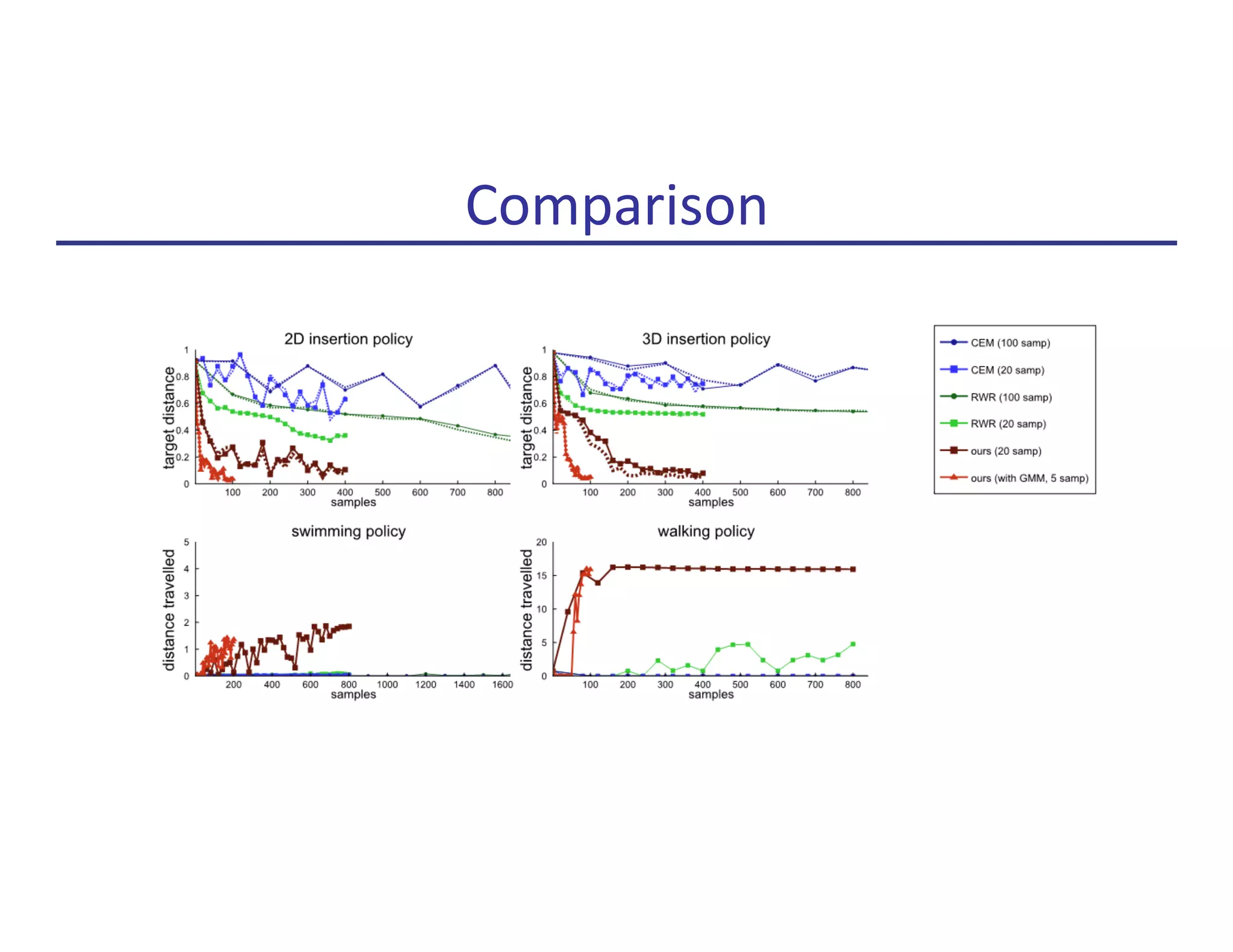 Comparison

2D insertion policy

target distance

1
0.8
0.6
0.4
0.2
0

100 200 300 400 500 600 700 800
samples

3D insertion policy

target distance

1
0.8
0.6
0.4
0.2
0

100 200 300 400 500 600 700 800
samples

CEM (100 samp)
CEM (20 samp)
RWR (100 samp)
RWR (20 samp)
ours (20 samp)
ours (with GMM, 5 samp)

swimming policy

distance travelled

5
4
3
2
1
0

200 400 600 800 1000 1200 1400 1600
samples

walking policy

distance travelled

20
15
10
5
0

100 200 300 400 500 600 700 800
samples